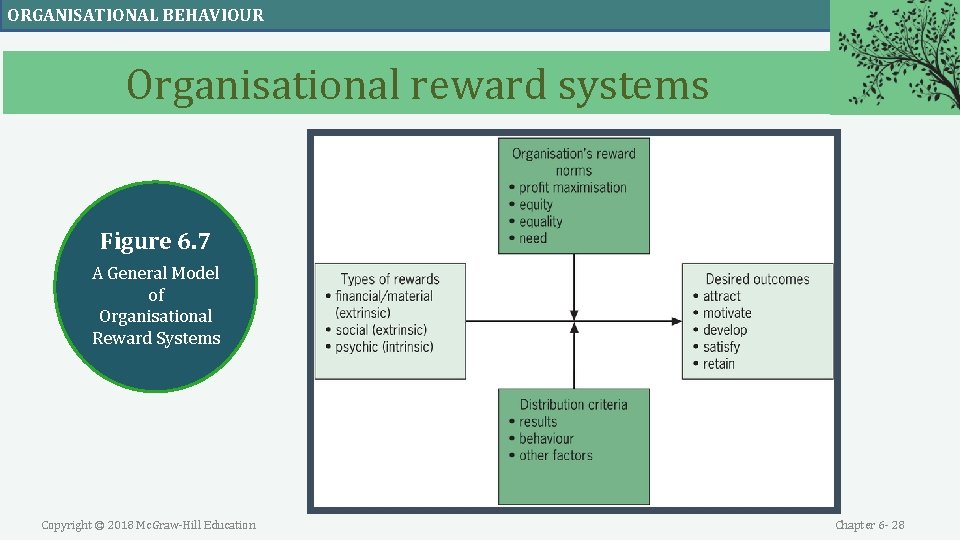 ORGANISATIONAL BEHAVIOUR

Organisational reward systems

Figure 6.7

A General Model of Organisational Reward Systems

Organisation's reward norms
• profit maximisation
• equity
• equality
• need

Types of rewards
• financial/material (extrinsic)
• social (extrinsic)
• psychic (intrinsic)

Desired outcomes
• attract
• motivate
• develop
• satisfy
• retain

Distribution criteria
• results
• behaviour
• other factors

Copyright © 2018 McGraw-Hill Education

Chapter 6- 28